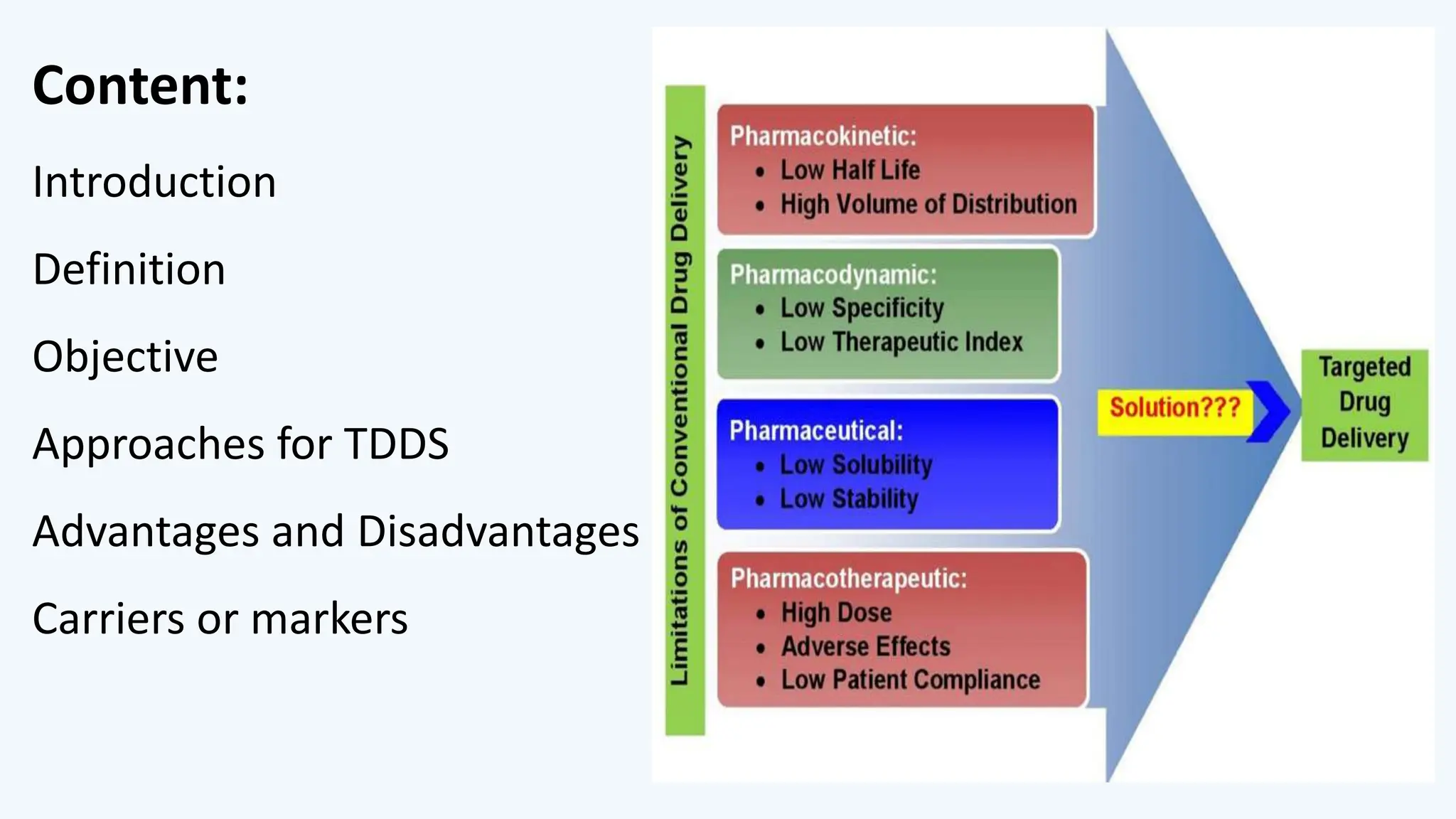 Content:

Introduction

Definition

Objective

Approaches for TDDS

Advantages and Disadvantages

Carriers or markers

Limitations of Conventional Drug Delivery

Pharmacokinetic:
• Low Half Life
• High Volume of Distribution

Pharmacodynamic:
• Low Specificity
• Low Therapeutic Index

Pharmaceutical:
• Low Solubility
• Low Stability

Pharmacotherapeutic:
• High Dose
• Adverse Effects
• Low Patient Compliance

Solution???

Targeted Drug Delivery